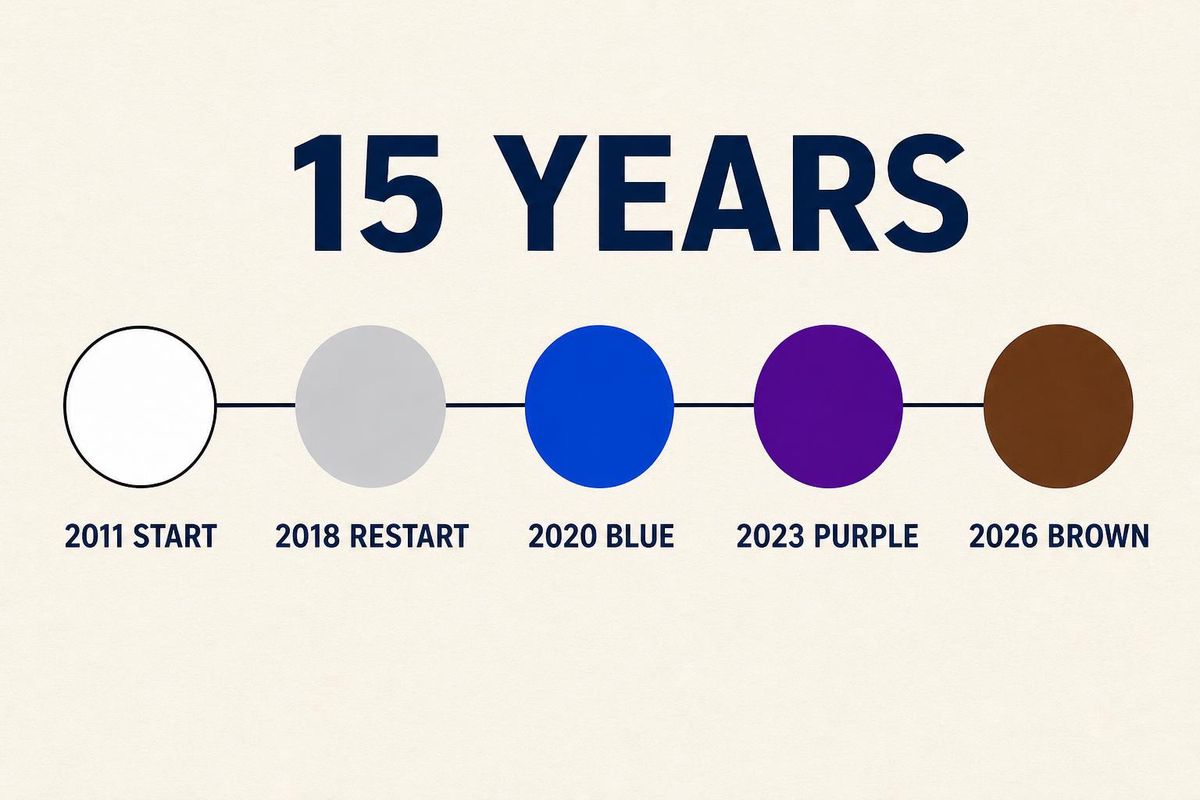 15 YEARS

2011 START

2018 RESTART

2020 BLUE

2023 PURPLE

2026 BROWN